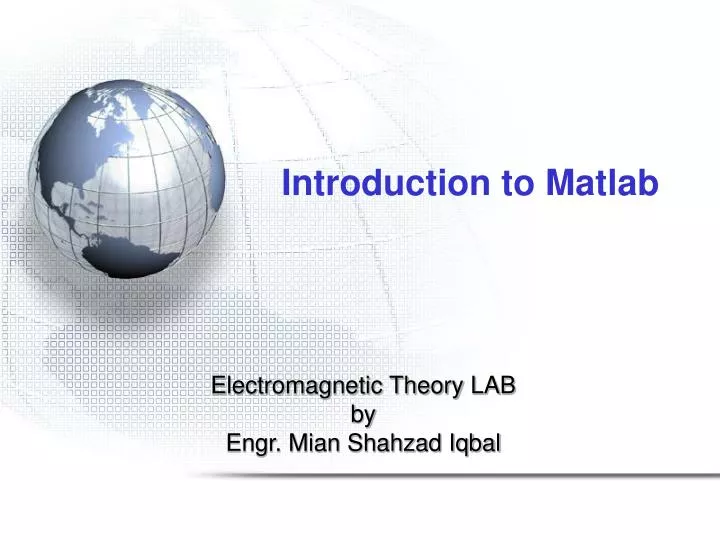 Introduction to Matlab

Electromagnetic Theory LAB
by
Engr. Mian Shahzad Iqbal